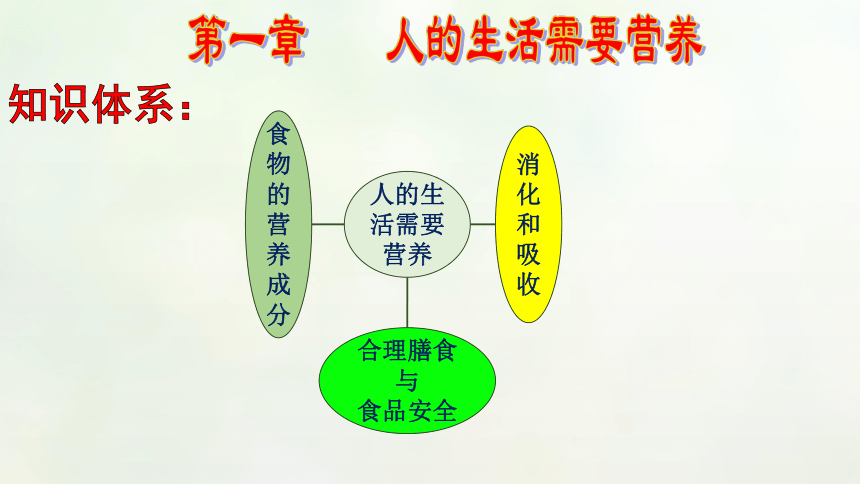 第一章　　人的生活需要营养

知识体系：

食物的营养成分

人的生活需要营养

消化和吸收

合理膳食与食品安全